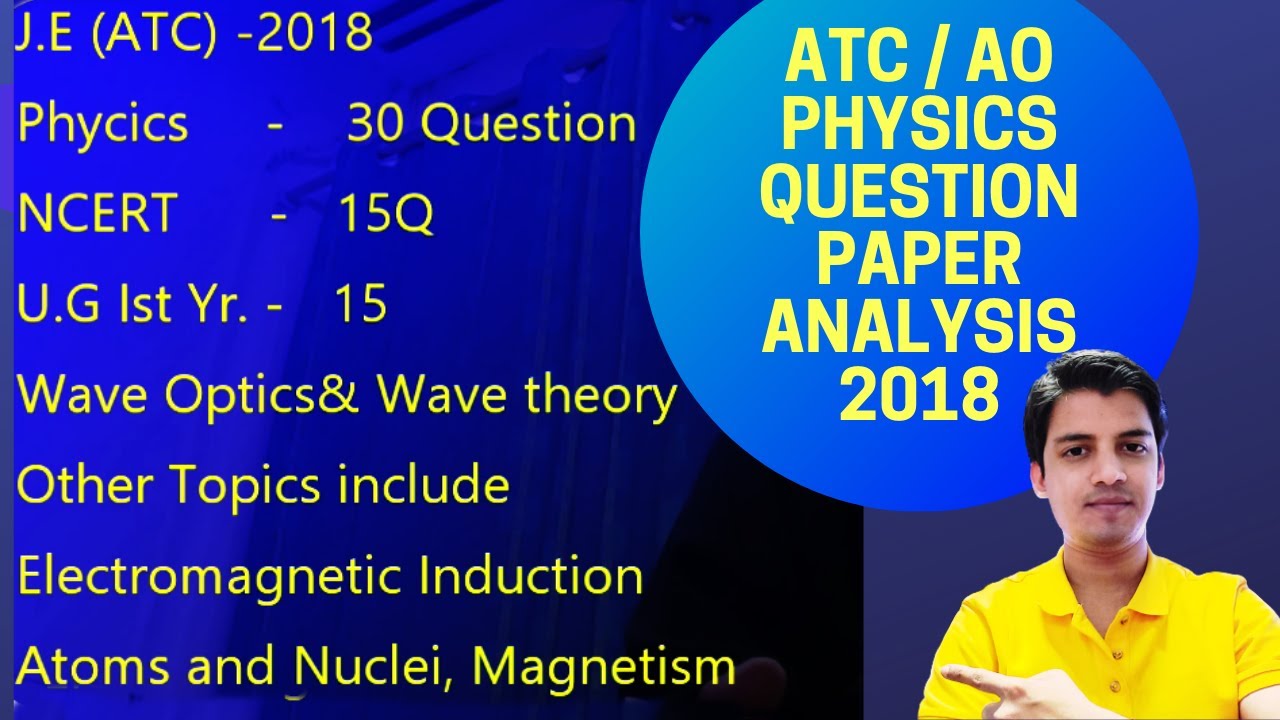 J.E (ATC) -2018

Phycics - 30 Question

NCERT - 15Q

U.G Ist Yr. - 15

Wave Optics& Wave theory

Other Topics include

Electromagnetic Induction

Atoms and Nuclei, Magnetism

ATC / AO PHYSICS QUESTION PAPER ANALYSIS 2018